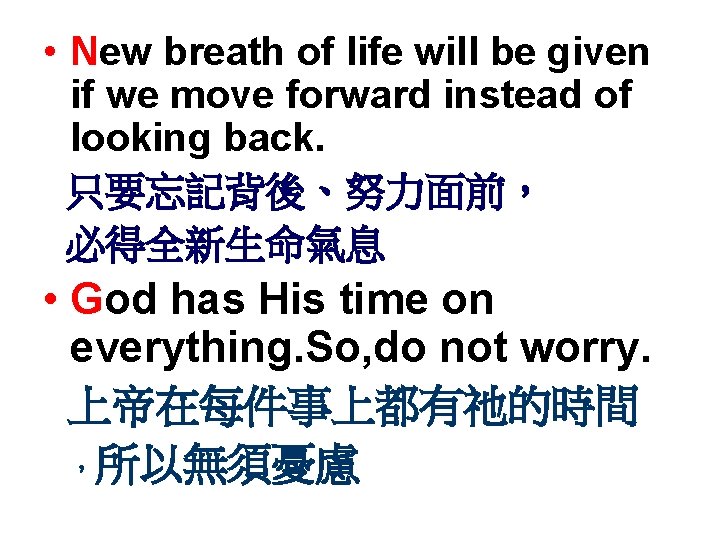 • New breath of life will be given if we move forward instead of looking back.

只要忘記背後、努力面前，必得全新生命氣息

• God has His time on everything.So,do not worry.

上帝在每件事上都有祂的時間，所以無須憂慮